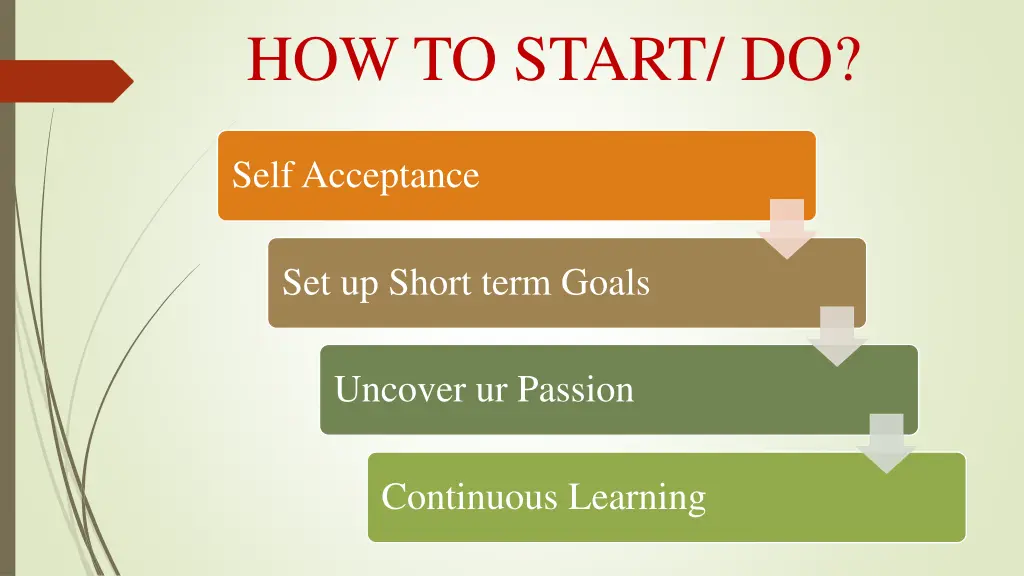 HOW TO START/ DO?

Self Acceptance

Set up Short term Goals

Uncover ur Passion

Continuous Learning